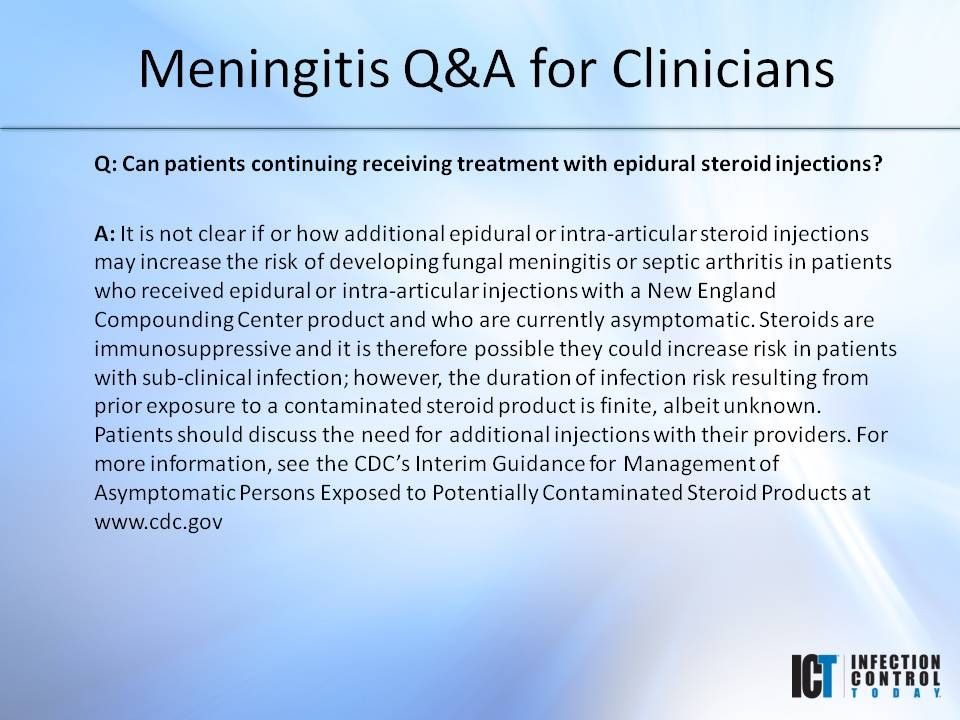 Meningitis Q&A for Clinicians

Q: Can patients continuing receiving treatment with epidural steroid injections?

A: It is not clear if or how additional epidural or intra-articular steroid injections may increase the risk of developing fungal meningitis or septic arthritis in patients who received epidural or intra-articular injections with a New England Compounding Center product and who are currently asymptomatic. Steroids are immunosuppressive and it is therefore possible they could increase risk in patients with sub-clinical infection; however, the duration of infection risk resulting from prior exposure to a contaminated steroid product is finite, albeit unknown. Patients should discuss the need for additional injections with their providers. For more information, see the CDC's Interim Guidance for Management of Asymptomatic Persons Exposed to Potentially Contaminated Steroid Products at www.cdc.gov

ICT INFECTION CONTROL TODAY